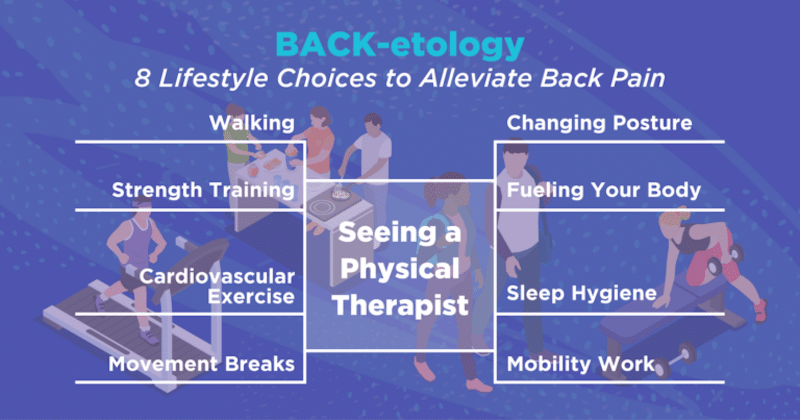 BACK-etology
8 Lifestyle Choices to Alleviate Back Pain

Walking

Strength Training

Cardiovascular Exercise

Movement Breaks

Seeing a Physical Therapist

Changing Posture

Fueling Your Body

Sleep Hygiene

Mobility Work